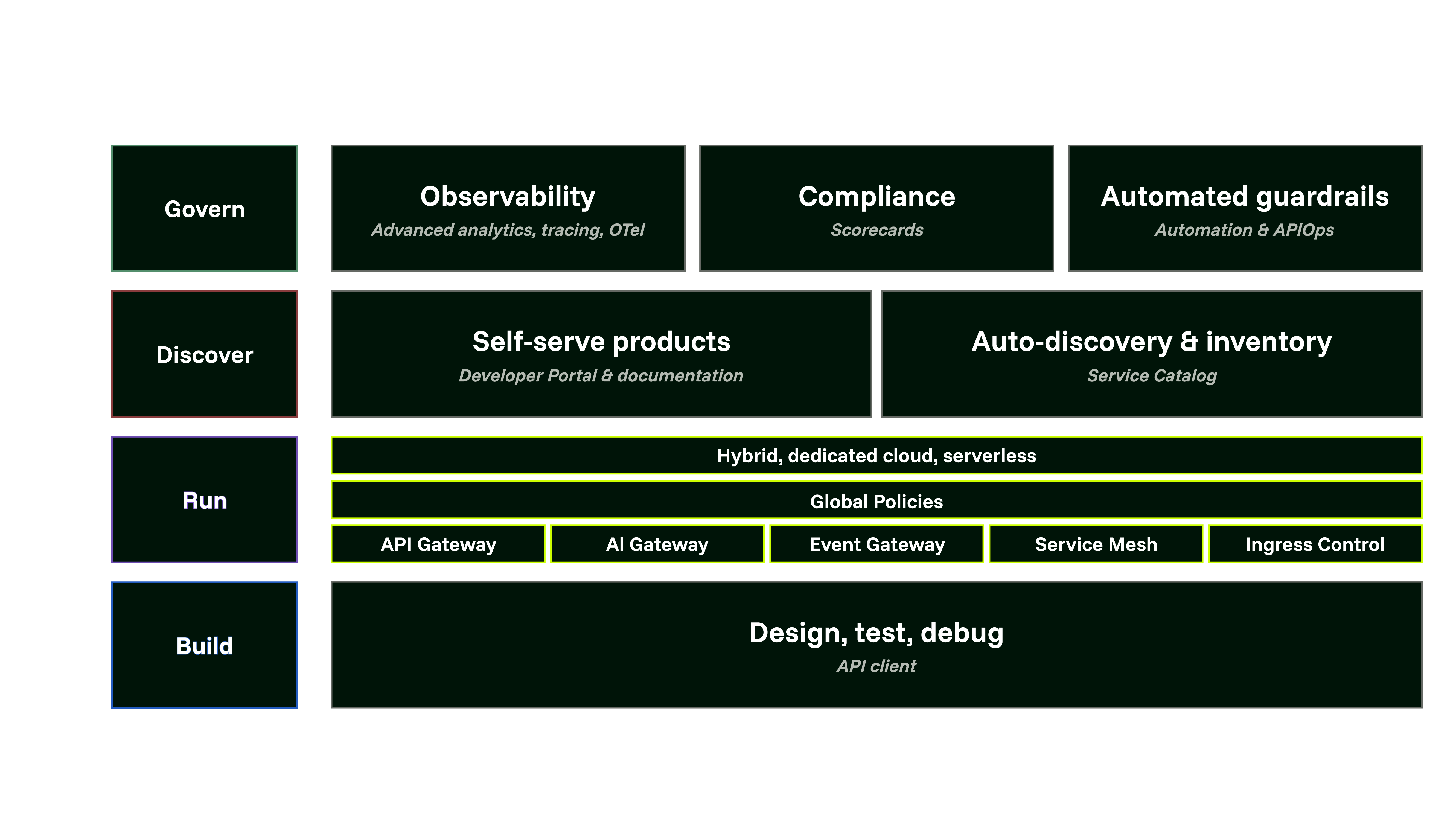 Govern

Observability
Advanced analytics, tracing, OTel

Compliance
Scorecards

Automated guardrails
Automation & APIOps

Discover

Self-serve products
Developer Portal & documentation

Auto-discovery & inventory
Service Catalog

Run

Hybrid, dedicated cloud, serverless

Global Policies

API Gateway

AI Gateway

Event Gateway

Service Mesh

Ingress Control

Build

Design, test, debug
API client